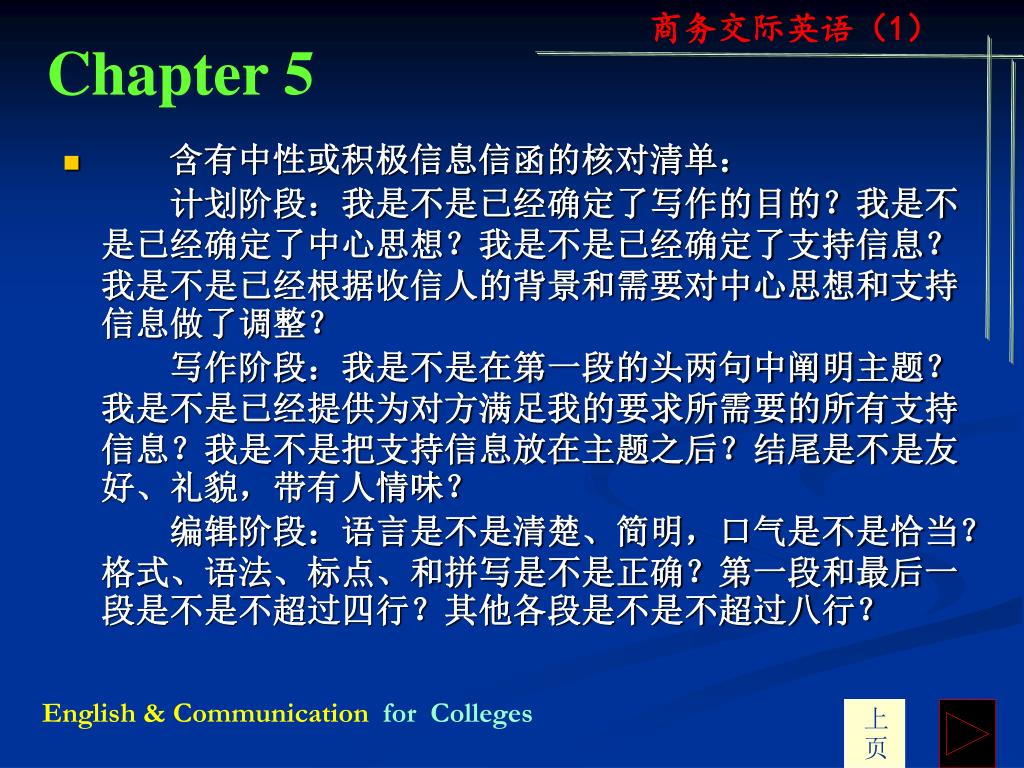 商务交际英语（1）

Chapter 5

含有中性或积极信息信函的核对清单：

计划阶段：我是不是已经确定了写作的目的？我是不是已经确定了中心思想？我是不是已经确定了支持信息？我是不是已经根据收信人的背景和需要对中心思想和支持信息做了调整？

写作阶段：我是不是在第一段的头两句中阐明主题？我是不是已经提供为对方满足我的要求所需要的所有支持信息？我是不是把支持信息放在主题之后？结尾是不是友好、礼貌，带有人情味？

编辑阶段：语言是不是清楚、简明，口气是不是恰当？格式、语法、标点、和拼写是不是正确？第一段和最后一段是不是不超过四行？其他各段是不是不超过八行？

English & Communication for Colleges

上页